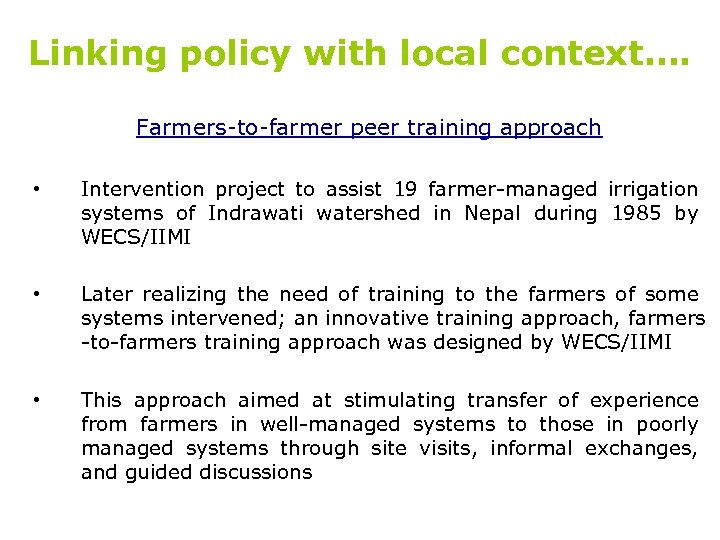 Linking policy with local context….

Farmers-to-farmer peer training approach

• Intervention project to assist 19 farmer-managed irrigation systems of Indrawati watershed in Nepal during 1985 by WECS/IIMI

• Later realizing the need of training to the farmers of some systems intervened; an innovative training approach, farmers -to-farmers training approach was designed by WECS/IIMI

• This approach aimed at stimulating transfer of experience from farmers in well-managed systems to those in poorly managed systems through site visits, informal exchanges, and guided discussions